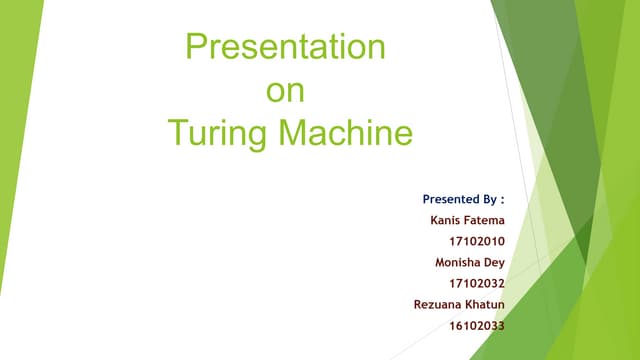 Presentation
on
Turing Machine

Presented By :
Kanis Fatema
17102010
Monisha Dey
17102032
Rezuana Khatun
16102033